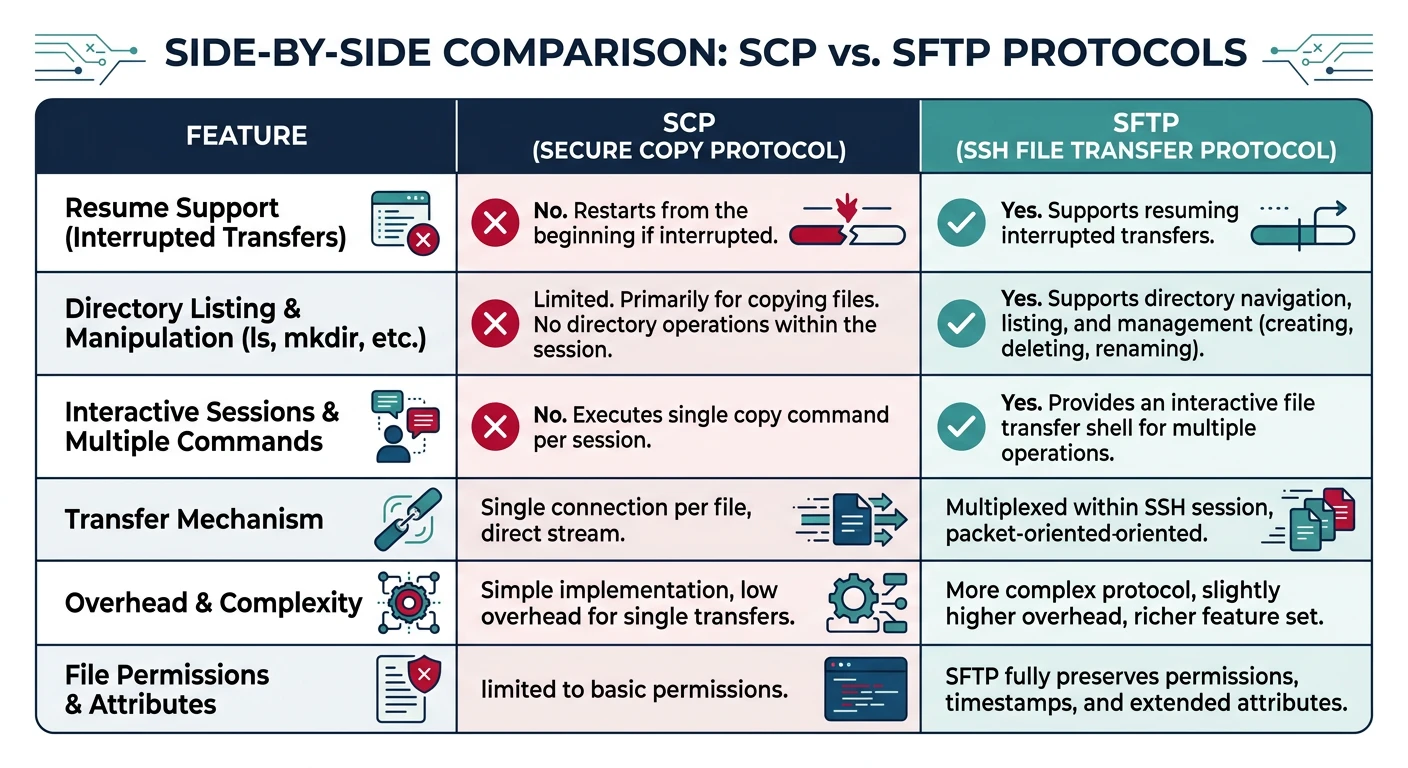 SIDE-BY-SIDE COMPARISON: SCP vs. SFTP PROTOCOLS

| FEATURE | SCP (SECURE COPY PROTOCOL) | SFTP (SSH FILE TRANSFER PROTOCOL) |
|---|---|---|
| Resume Support (Interrupted Transfers) | No. Restarts from the beginning if interrupted. | Yes. Supports resuming interrupted transfers. |
| Directory Listing & Manipulation (ls, mkdir, etc.) | Limited. Primarily for copying files. No directory operations within the session. | Yes. Supports directory navigation, listing, and management (creating, deleting, renaming). |
| Interactive Sessions & Multiple Commands | No. Executes single copy command per session. | Yes. Provides an interactive file transfer shell for multiple operations. |
| Transfer Mechanism | Single connection per file, direct stream. | Multiplexed within SSH session, packet-oriented-oriented. |
| Overhead & Complexity | Simple implementation, low overhead for single transfers. | More complex protocol, slightly higher overhead, richer feature set. |
| File Permissions & Attributes | limited to basic permissions. | SFTP fully preserves permissions, timestamps, and extended attributes. |